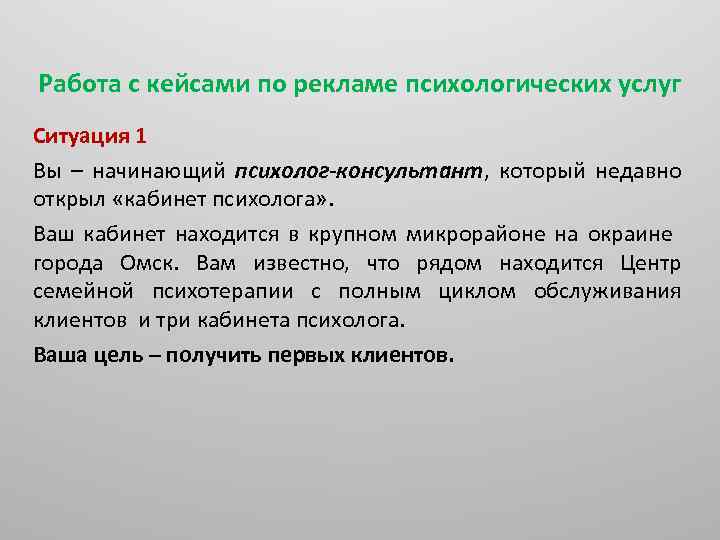 Работа с кейсами по рекламе психологических услуг

Ситуация 1

Вы – начинающий психолог-консультант, который недавно открыл «кабинет психолога».

Ваш кабинет находится в крупном микрорайоне на окраине города Омск. Вам известно, что рядом находится Центр семейной психотерапии с полным циклом обслуживания клиентов и три кабинета психолога.

Ваша цель – получить первых клиентов.